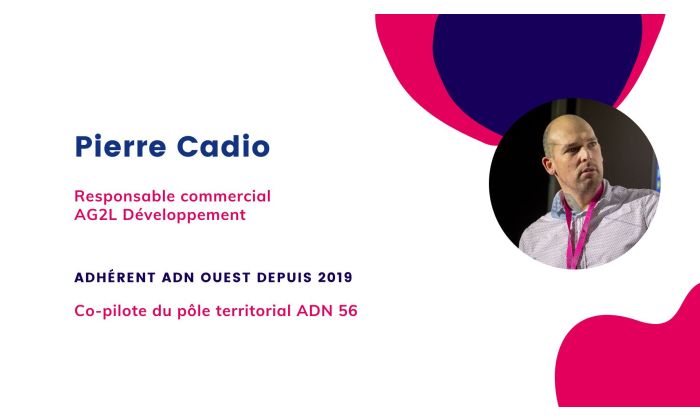 Pierre Cadio

Responsable commercial
AG2L Développement

ADHÉRENT ADN OUEST DEPUIS 2019

Co-pilote du pôle territorial ADN 56